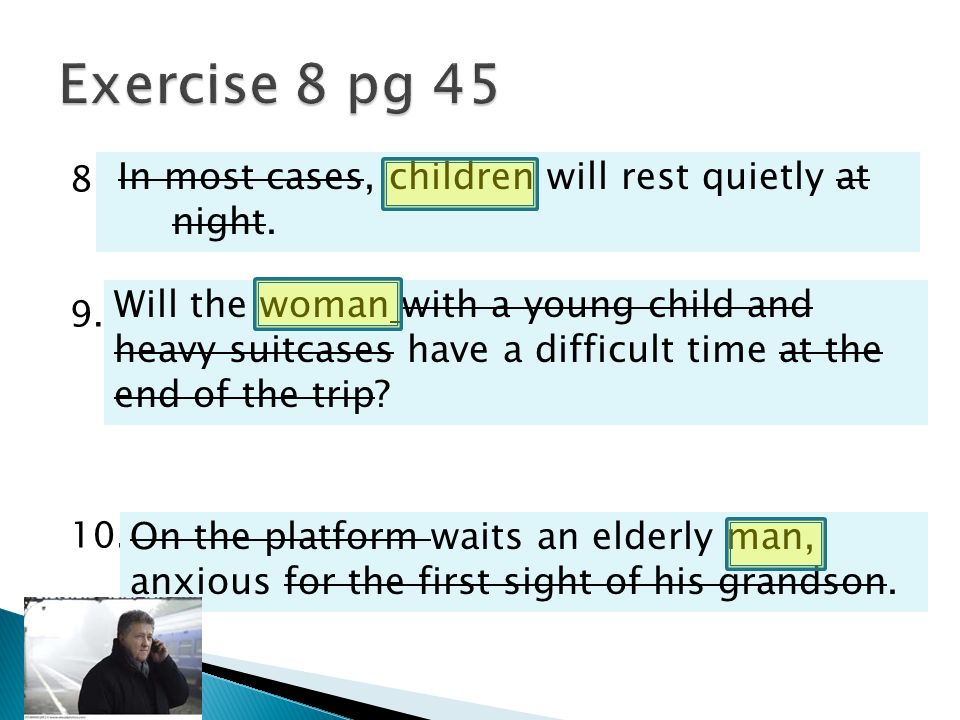 Exercise 8 pg 45

8 ~~In most cases~~, children will rest quietly ~~at night~~.

9. Will the woman ~~with a young child and heavy suitcases~~ have a difficult time ~~at the end of the trip~~?

10. ~~On the platform~~ waits an elderly man, anxious ~~for the first sight of his grandson~~.